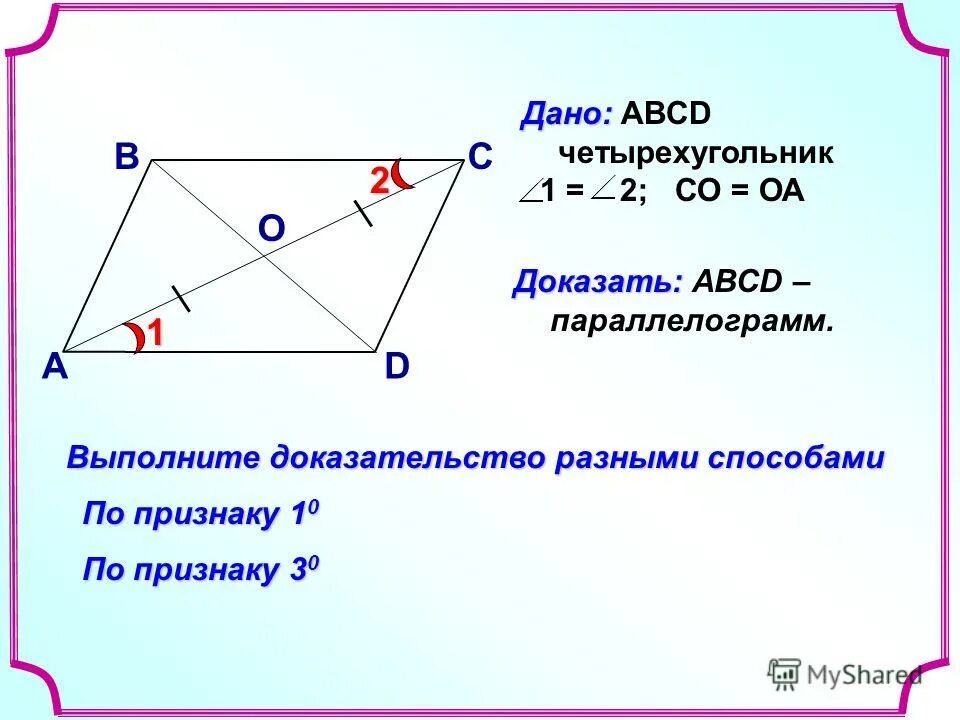 B
C
2
O
1
A
D

Дано: ABCD четырехугольник
$\angle 1 = \angle 2$; CO = OA

Доказать: ABCD – параллелограмм.

Выполните доказательство разными способами

По признаку $1^0$

По признаку $3^0$

MyShared